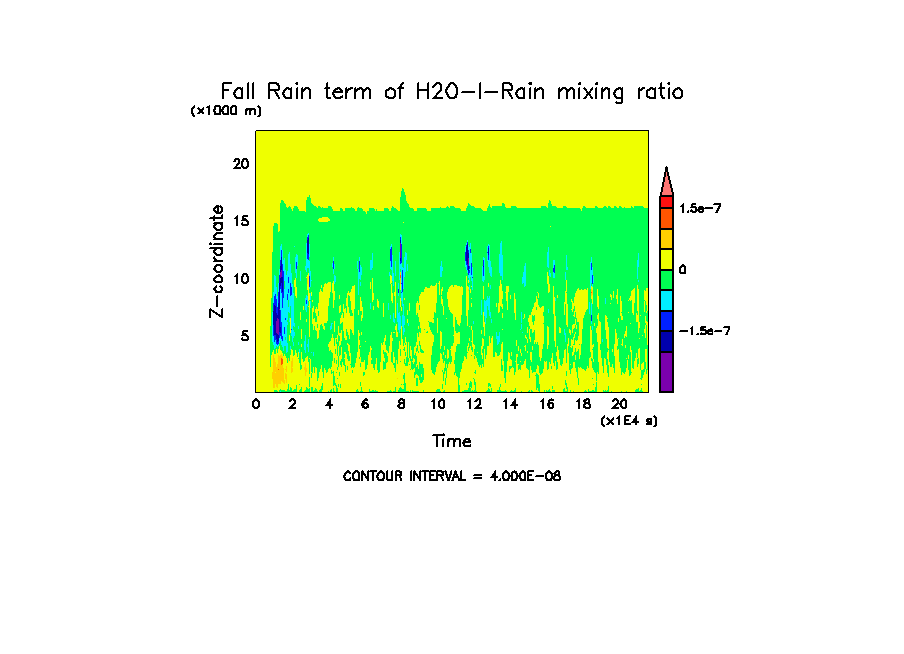 Fall Rain term of H2O-l-Rain mixing ratio

(x1000 m)

20

15

10

5

Z-coordinate

1.5e-7

0

-1.5e-7

0 2 4 6 8 10 12 14 16 18 20

(x1E4 s)

Time

CONTOUR INTERVAL = 4.000E-08